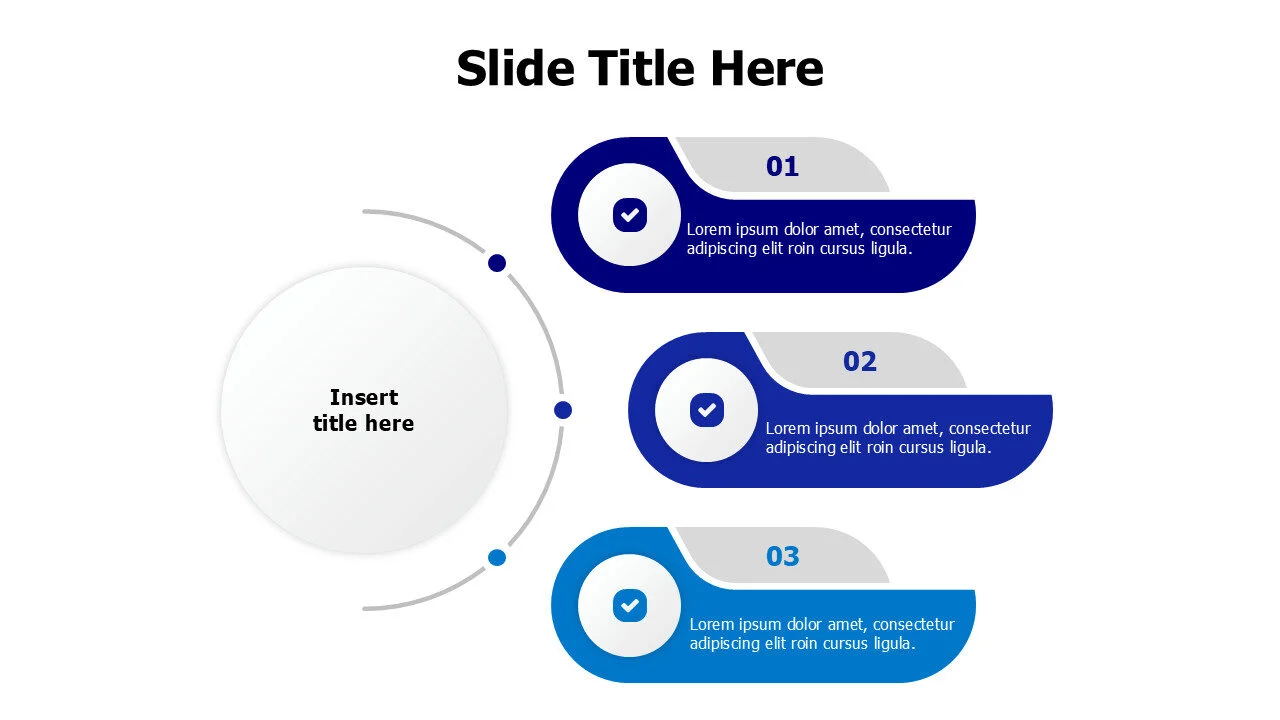 Slide Title Here

Insert title here

01

Lorem ipsum dolor amet, consectetur adipiscing elit roin cursus ligula.

02

Lorem ipsum dolor amet, consectetur adipiscing elit roin cursus ligula.

03

Lorem ipsum dolor amet, consectetur adipiscing elit roin cursus ligula.